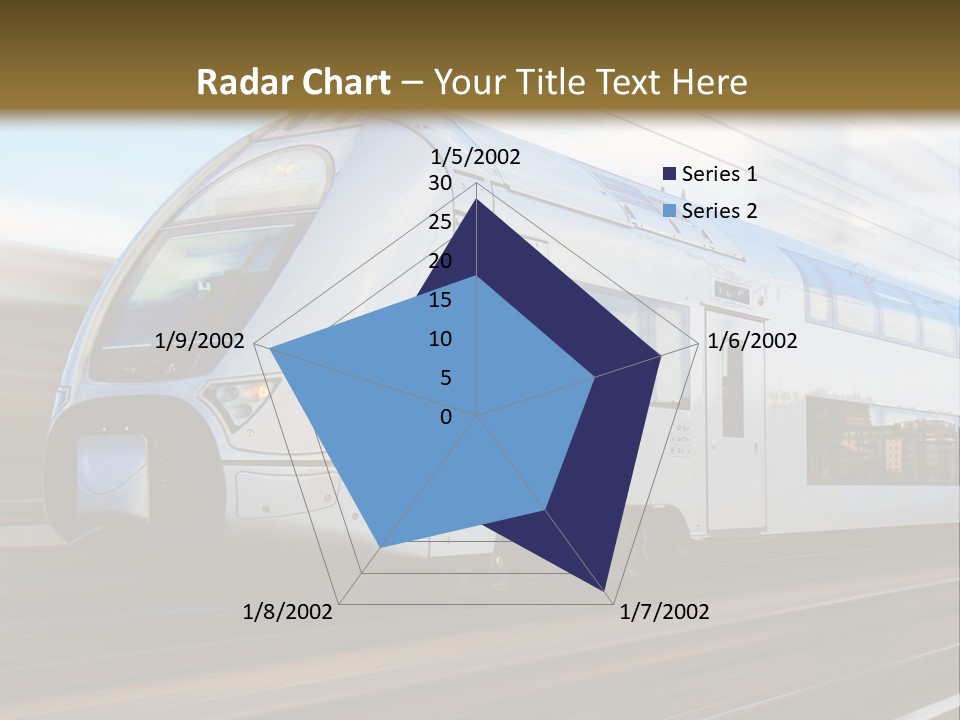 Radar Chart – Your Title Text Here

1/5/2002

30
25
20
15
10
5
0

1/6/2002

1/7/2002

1/8/2002

1/9/2002

Series 1
Series 2